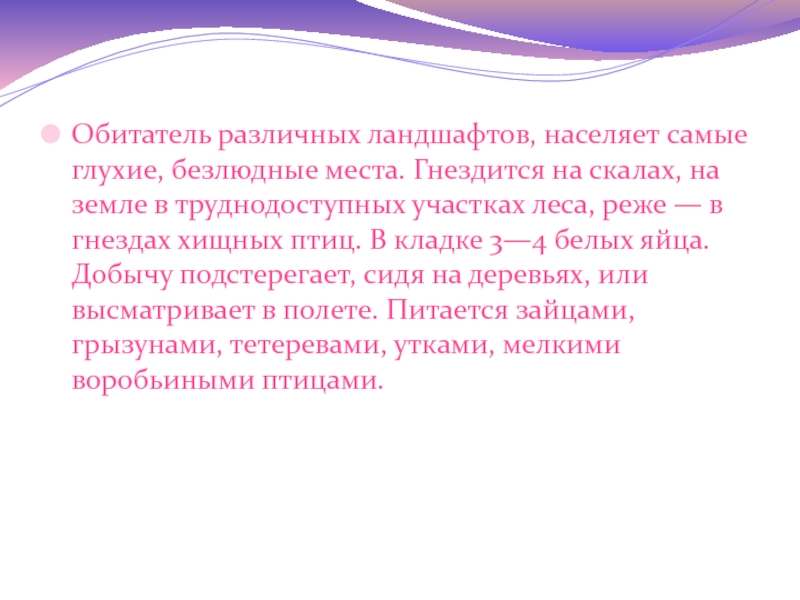 Обитатель различных ландшафтов, населяет самые глухие, безлюдные места. Гнездится на скалах, на земле в труднодоступных участках леса, реже — в гнездах хищных птиц. В кладке 3—4 белых яйца. Добычу подстерегает, сидя на деревьях, или высматривает в полете. Питается зайцами, грызунами, тетеревами, утками, мелкими воробьиными птицами.